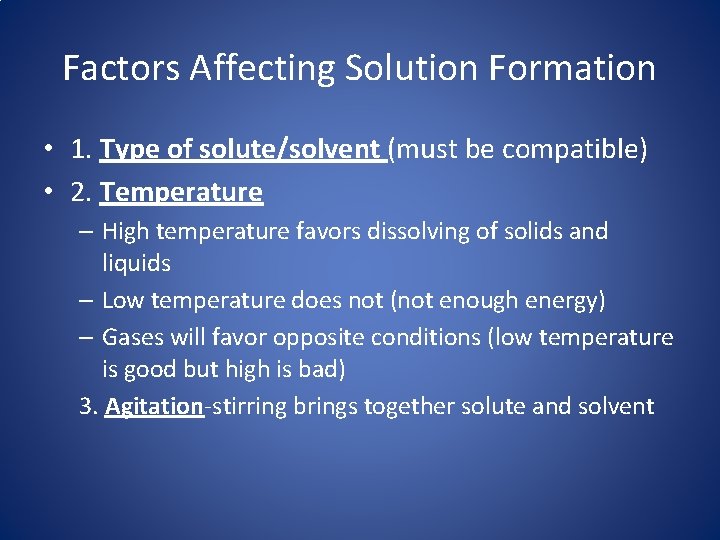 Factors Affecting Solution Formation

• 1. Type of solute/solvent (must be compatible)
• 2. Temperature
– High temperature favors dissolving of solids and liquids
– Low temperature does not (not enough energy)
– Gases will favor opposite conditions (low temperature is good but high is bad)

3. Agitation-stirring brings together solute and solvent